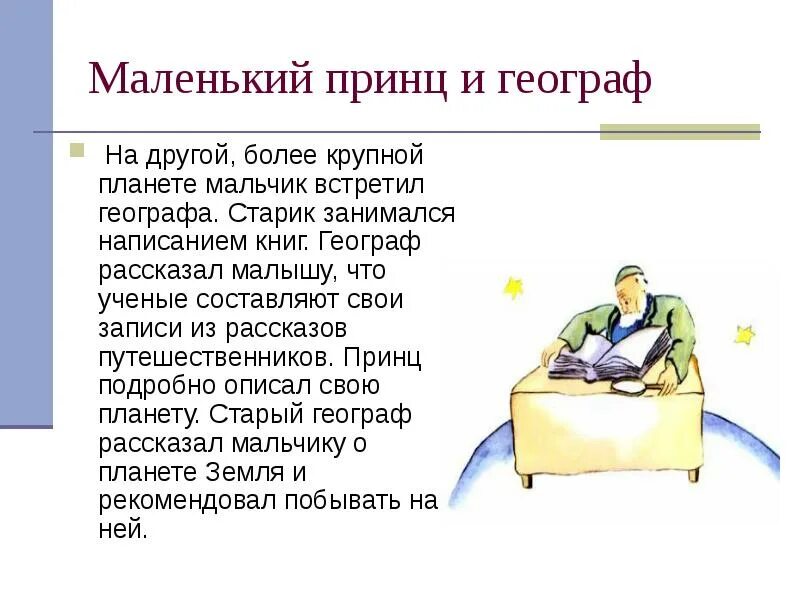 Маленький принц и географ

На другой, более крупной планете мальчик встретил географа. Старик занимался написанием книг. Географ рассказал малышу, что ученые составляют свои записи из рассказов путешественников. Принц подробно описал свою планету. Старый географ рассказал мальчику о планете Земля и рекомендовал побывать на ней.